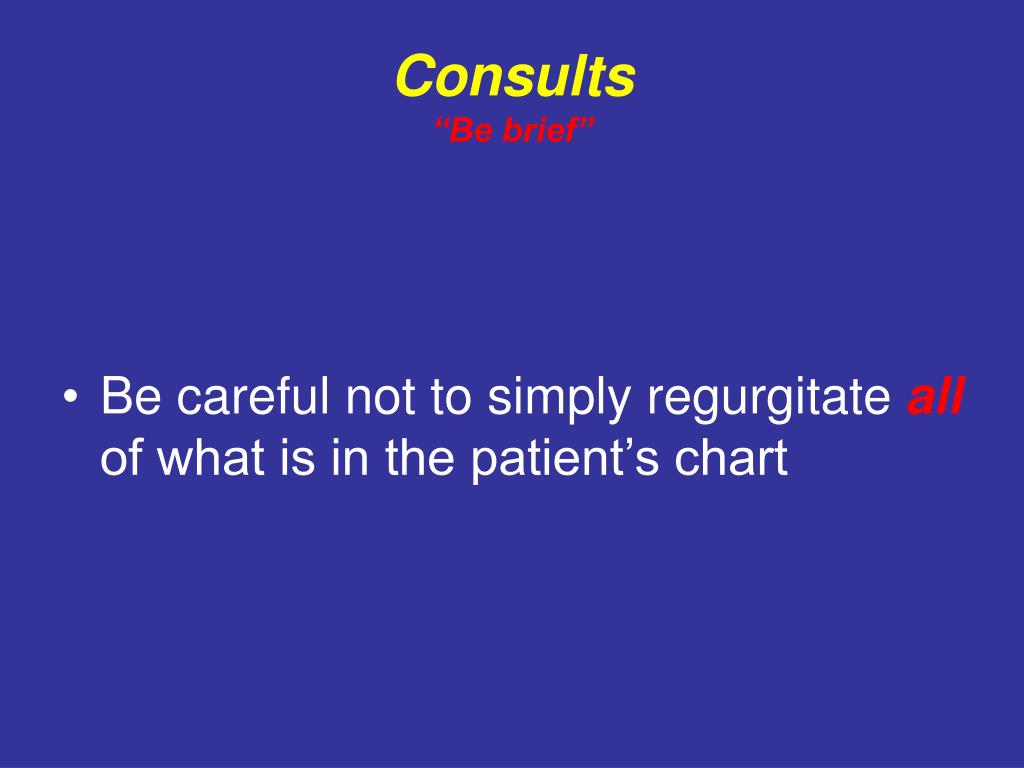 Consults
“Be brief”

• Be careful not to simply regurgitate all of what is in the patient’s chart